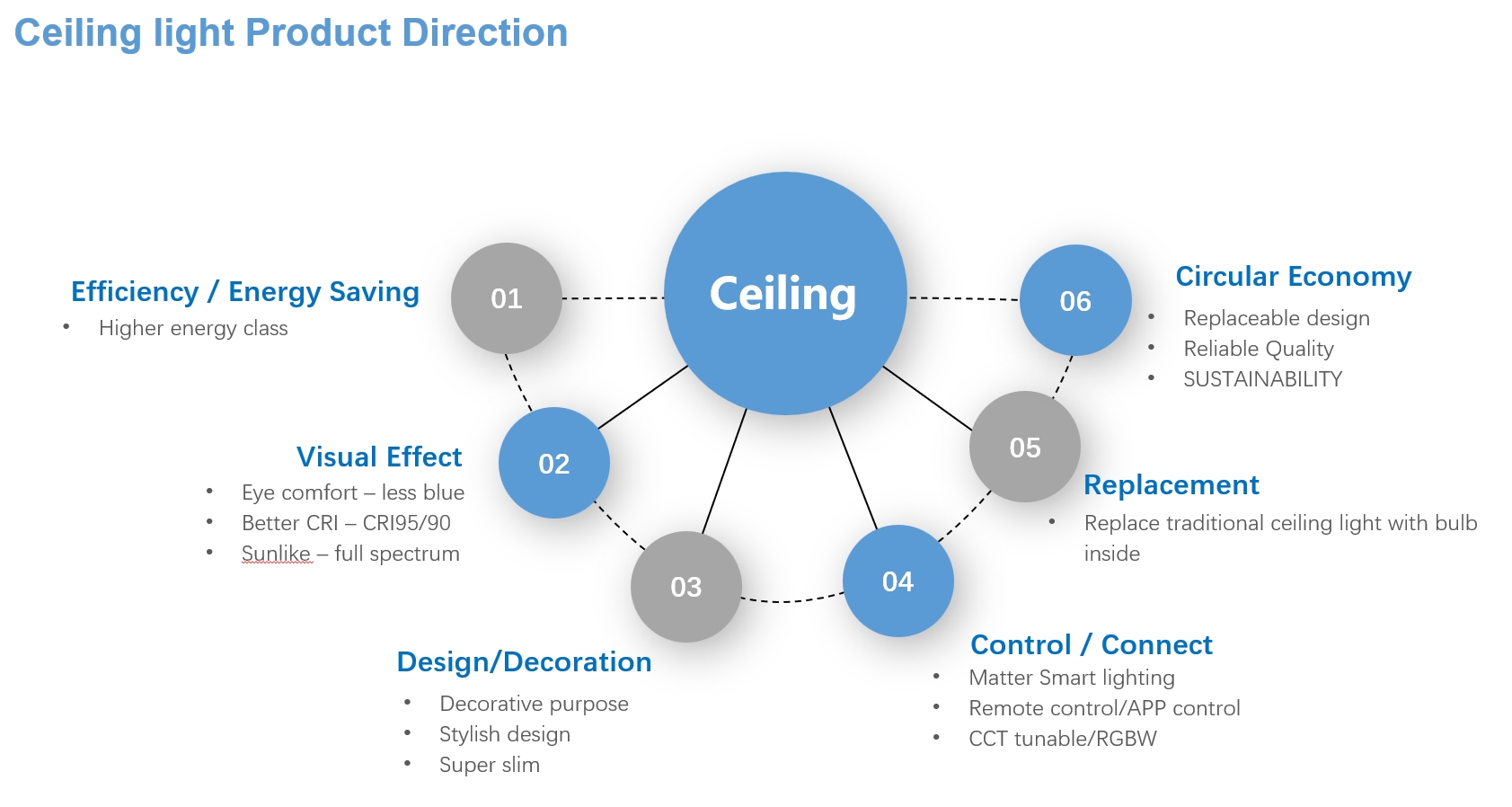 Ceiling light Product Direction

Ceiling

01

Efficiency / Energy Saving
• Higher energy class

02

Visual Effect
• Eye comfort – less blue
• Better CRI – CRI95/90
• Sunlike – full spectrum

03

Design/Decoration
• Decorative purpose
• Stylish design
• Super slim

04

Control / Connect
• Matter Smart lighting
• Remote control/APP control
• CCT tunable/RGBW

05

Replacement
• Replace traditional ceiling light with bulb inside

06

Circular Economy
• Replaceable design
• Reliable Quality
• SUSTAINABILITY